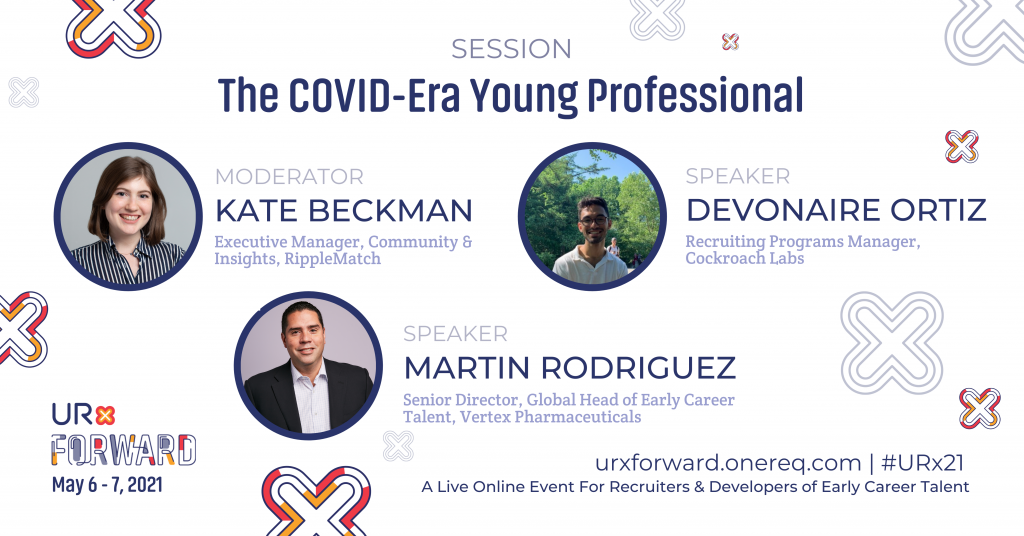 SESSION
The COVID-Era Young Professional

MODERATOR
KATE BECKMAN
Executive Manager, Community & Insights, RippleMatch

SPEAKER
DEVONAIRE ORTIZ
Recruiting Programs Manager, Cockroach Labs

SPEAKER
MARTIN RODRIGUEZ
Senior Director, Global Head of Early Career Talent, Vertex Pharmaceuticals

URx
FORWARD
May 6 - 7, 2021

urxforward.onereq.com | #URx21
A Live Online Event For Recruiters & Developers of Early Career Talent